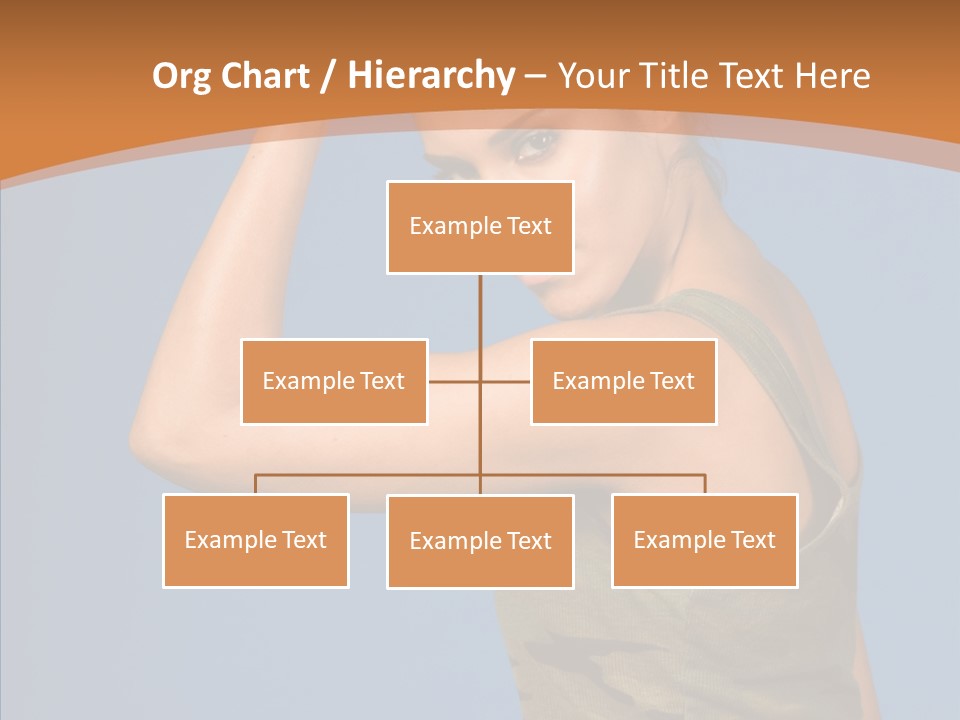 Org Chart / Hierarchy – Your Title Text Here

Example Text

Example Text

Example Text

Example Text

Example Text

Example Text